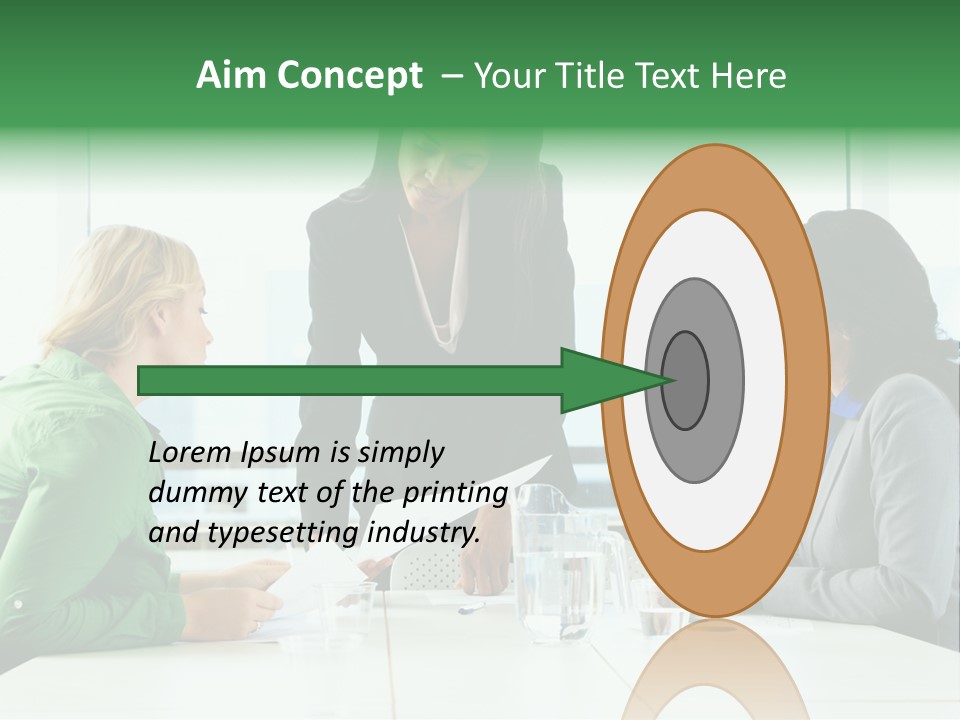 Aim Concept – Your Title Text Here

Lorem Ipsum is simply dummy text of the printing and typesetting industry.